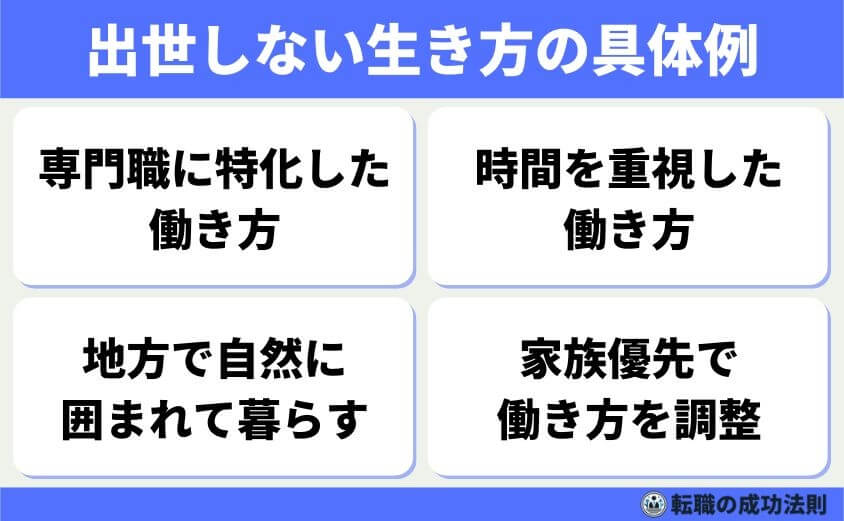 出世しない生き方の具体例

専門職に特化した働き方

時間を重視した働き方

地方で自然に囲まれて暮らす

家族優先で働き方を調整

転職の成功法則